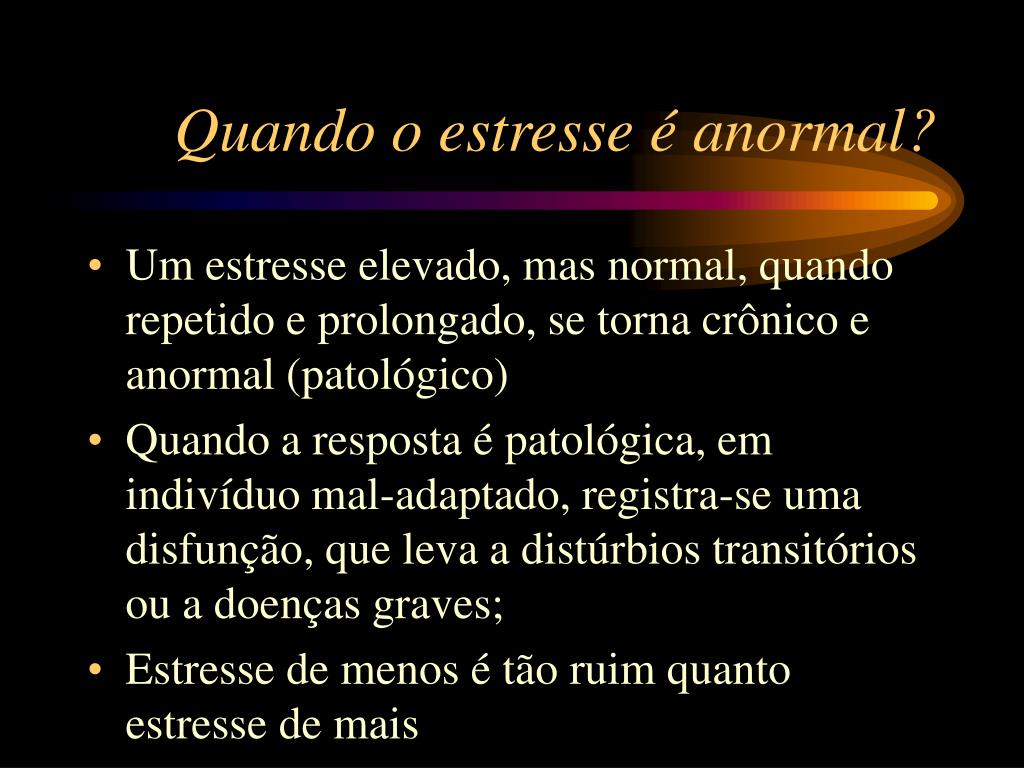 Quando o estresse é anormal?

• Um estresse elevado, mas normal, quando repetido e prolongado, se torna crônico e anormal (patológico)
• Quando a resposta é patológica, em indivíduo mal-adaptado, registra-se uma disfunção, que leva a distúrbios transitórios ou a doenças graves;
• Estresse de menos é tão ruim quanto estresse de mais